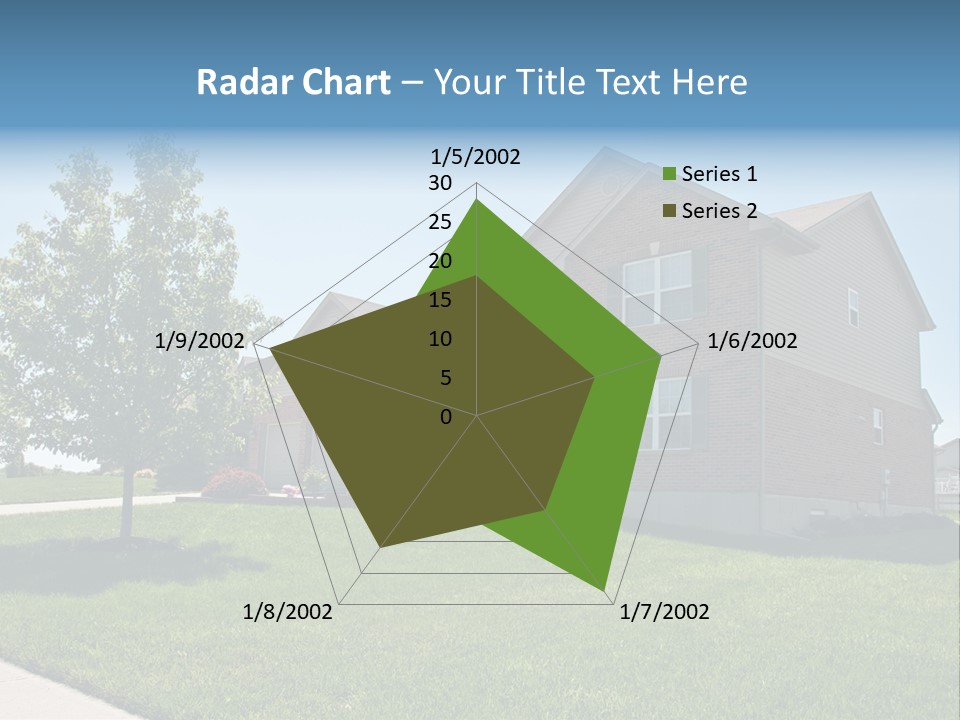 Radar Chart – Your Title Text Here

1/5/2002
30
25
20
15
10
5
0

Series 1
Series 2

1/6/2002
1/7/2002
1/8/2002
1/9/2002